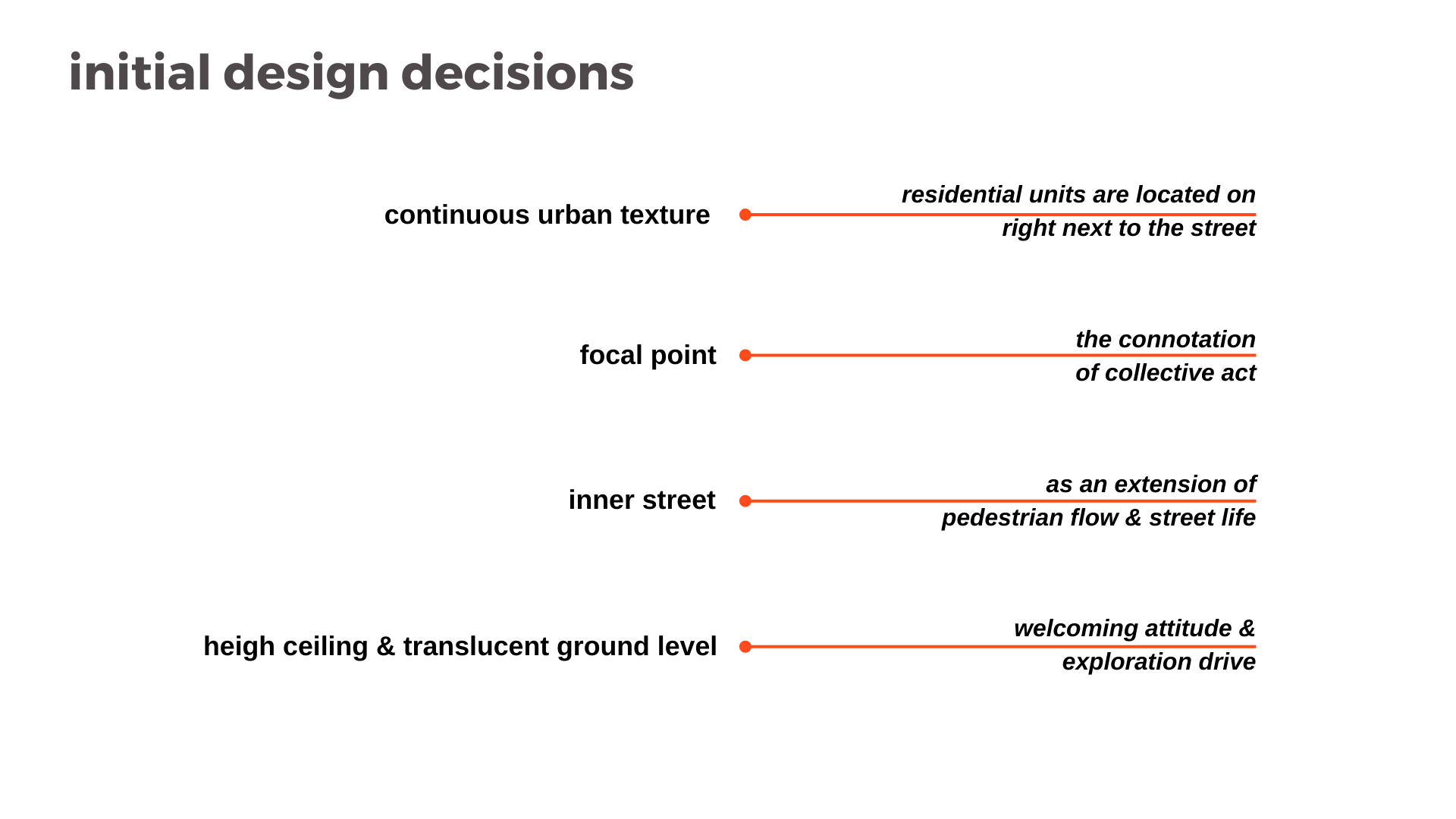 initial design decisions

continuous urban texture

residential units are located on right next to the street

focal point

the connotation of collective act

inner street

as an extension of pedestrian flow & street life

heigh ceiling & translucent ground level

welcoming attitude & exploration drive